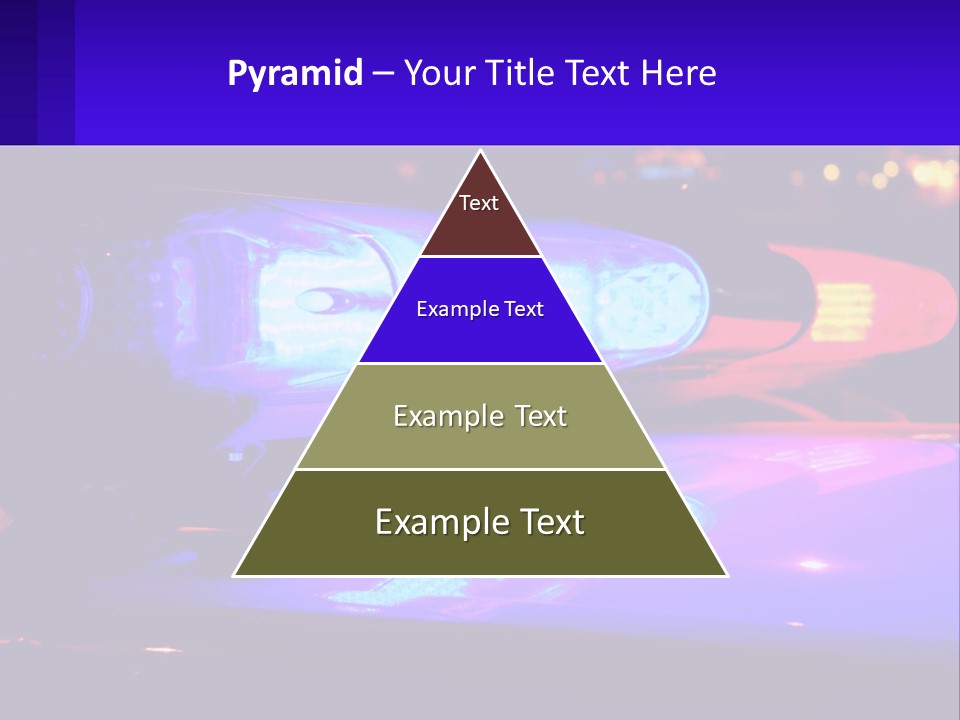 Pyramid – Your Title Text Here

Text

Example Text

Example Text

Example Text